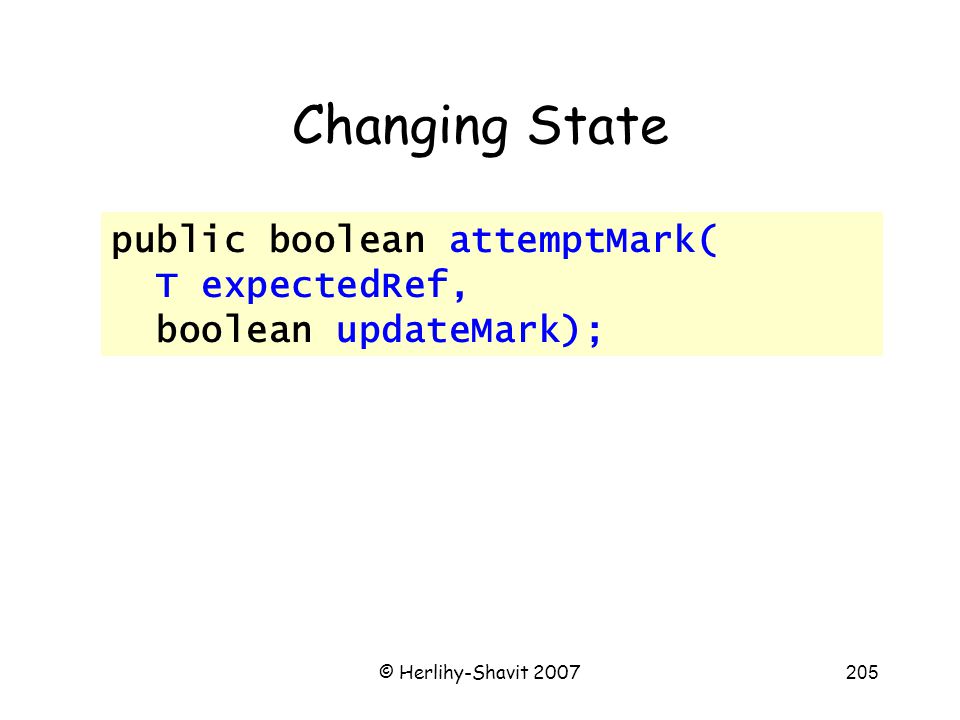 Changing State

public boolean attemptMark(
  T expectedRef,
  boolean updateMark);

© Herlihy-Shavit 2007

205